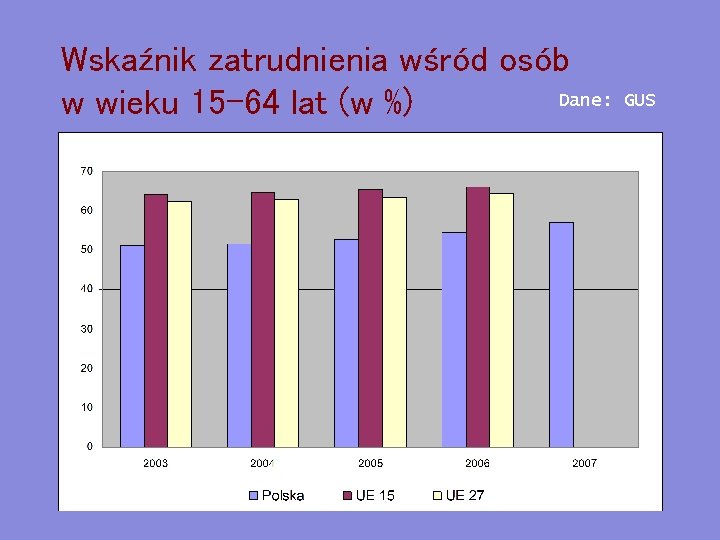 Wskaźnik zatrudnienia wśród osób w wieku 15-64 lat (w %)

Dane: GUS

70
60
50
40
30
20
10
0

2003
2004
2005
2006
2007

Polska
UE 15
UE 27